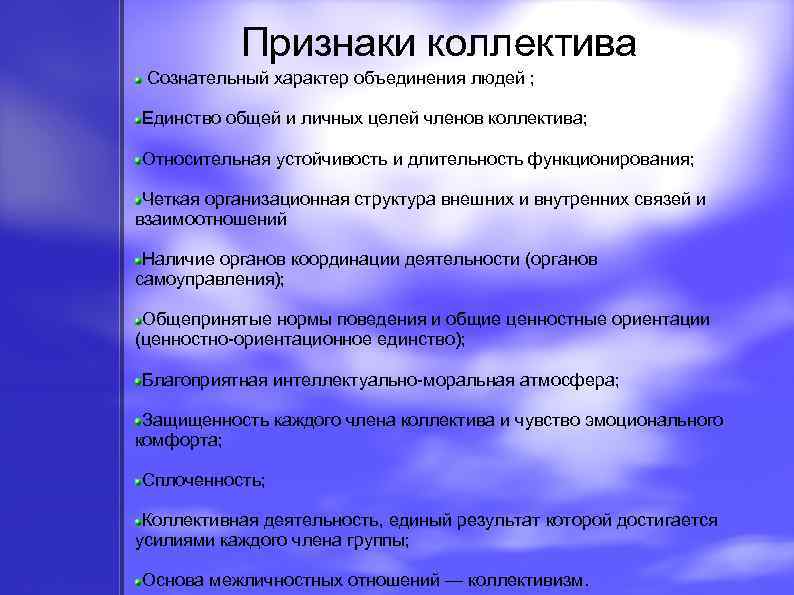 Признаки коллектива

Сознательный характер объединения людей ;

Единство общей и личных целей членов коллектива;

Относительная устойчивость и длительность функционирования;

Четкая организационная структура внешних и внутренних связей и взаимоотношений

Наличие органов координации деятельности (органов самоуправления);

Общепринятые нормы поведения и общие ценностные ориентации (ценностно-ориентационное единство);

Благоприятная интеллектуально-моральная атмосфера;

Защищенность каждого члена коллектива и чувство эмоционального комфорта;

Сплоченность;

Коллективная деятельность, единый результат которой достигается усилиями каждого члена группы;

Основа межличностных отношений — коллективизм.